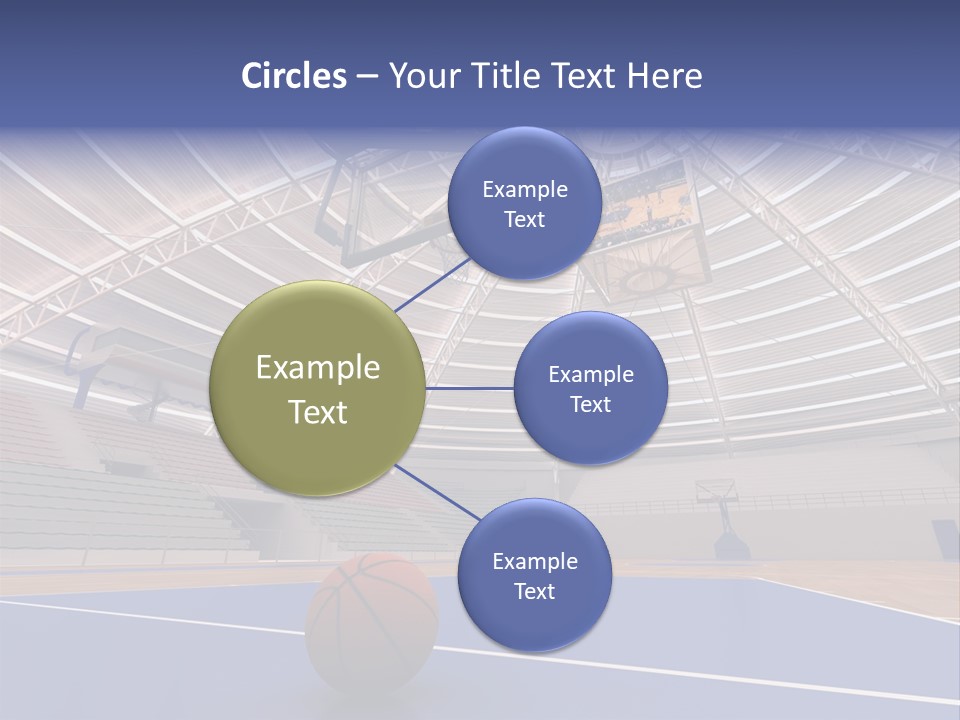 Circles – Your Title Text Here

Example Text

Example Text

Example Text

Example Text